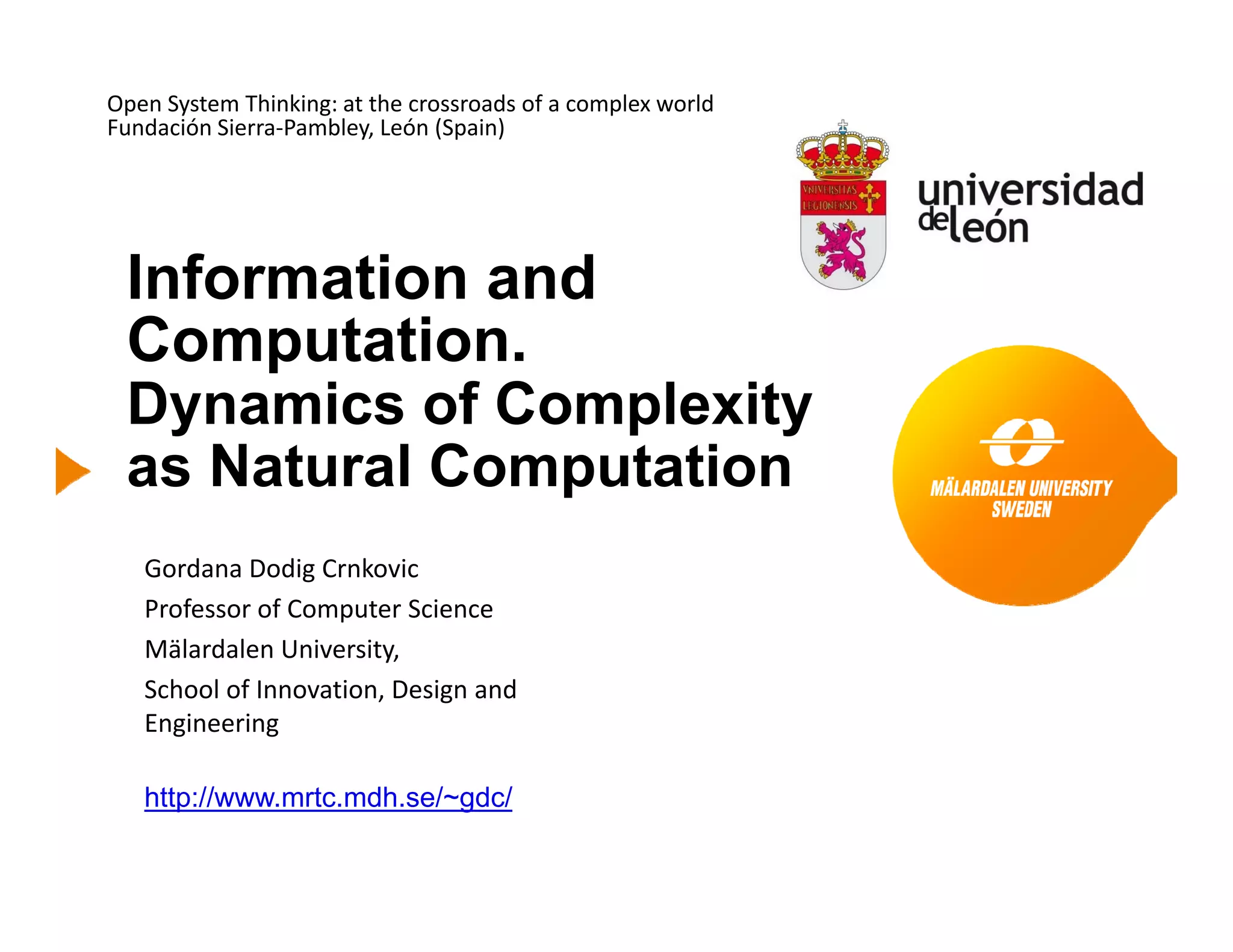 Open System Thinking: at the crossroads of a complex world
Fundación Sierra-Pambley, León (Spain)

VNIVERSITAS LEGIONENSIS

universidad de león

Information and Computation. Dynamics of Complexity as Natural Computation

MÄLARDALEN UNIVERSITY SWEDEN

Gordana Dodig Crnkovic

Professor of Computer Science

Mälardalen University,

School of Innovation, Design and Engineering

http://www.mrtc.mdh.se/~gdc/